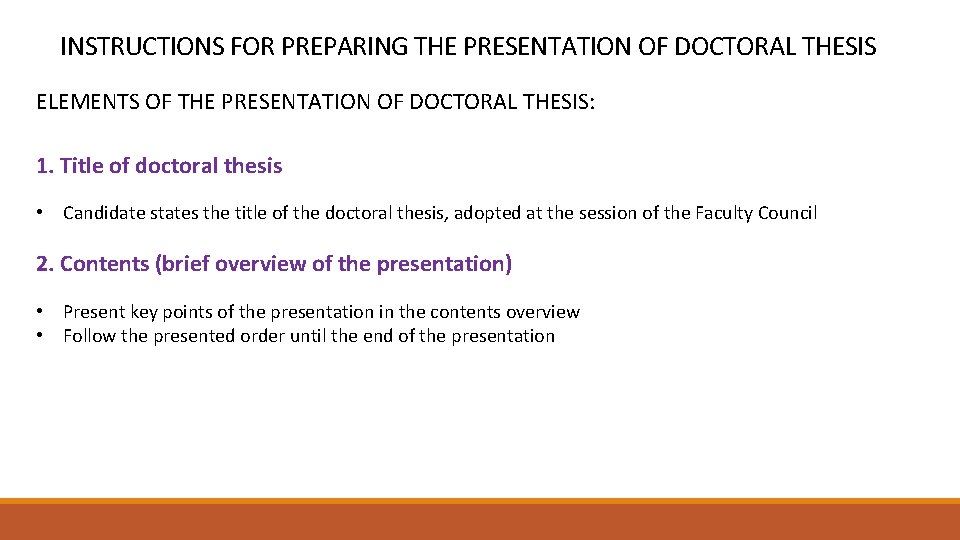 INSTRUCTIONS FOR PREPARING THE PRESENTATION OF DOCTORAL THESIS

ELEMENTS OF THE PRESENTATION OF DOCTORAL THESIS:

1. Title of doctoral thesis

• Candidate states the title of the doctoral thesis, adopted at the session of the Faculty Council

2. Contents (brief overview of the presentation)

• Present key points of the presentation in the contents overview
• Follow the presented order until the end of the presentation